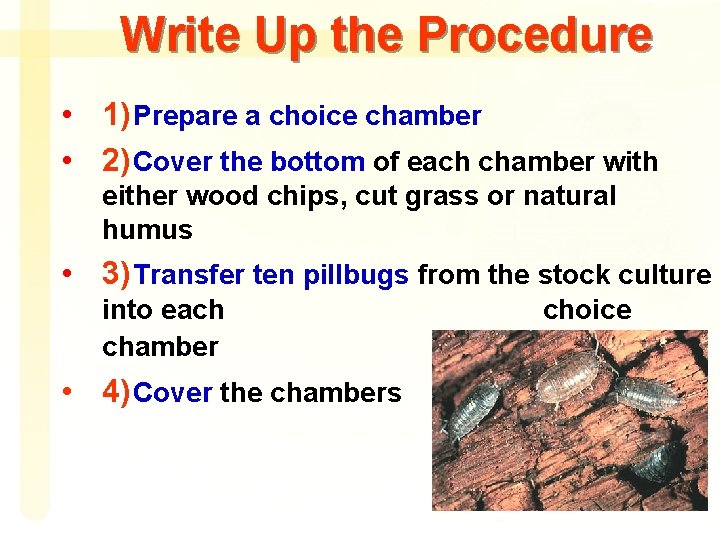 Write Up the Procedure

• 1)Prepare a choice chamber

• 2)Cover the bottom of each chamber with either wood chips, cut grass or natural humus

• 3)Transfer ten pillbugs from the stock culture into each choice chamber

• 4)Cover the chambers